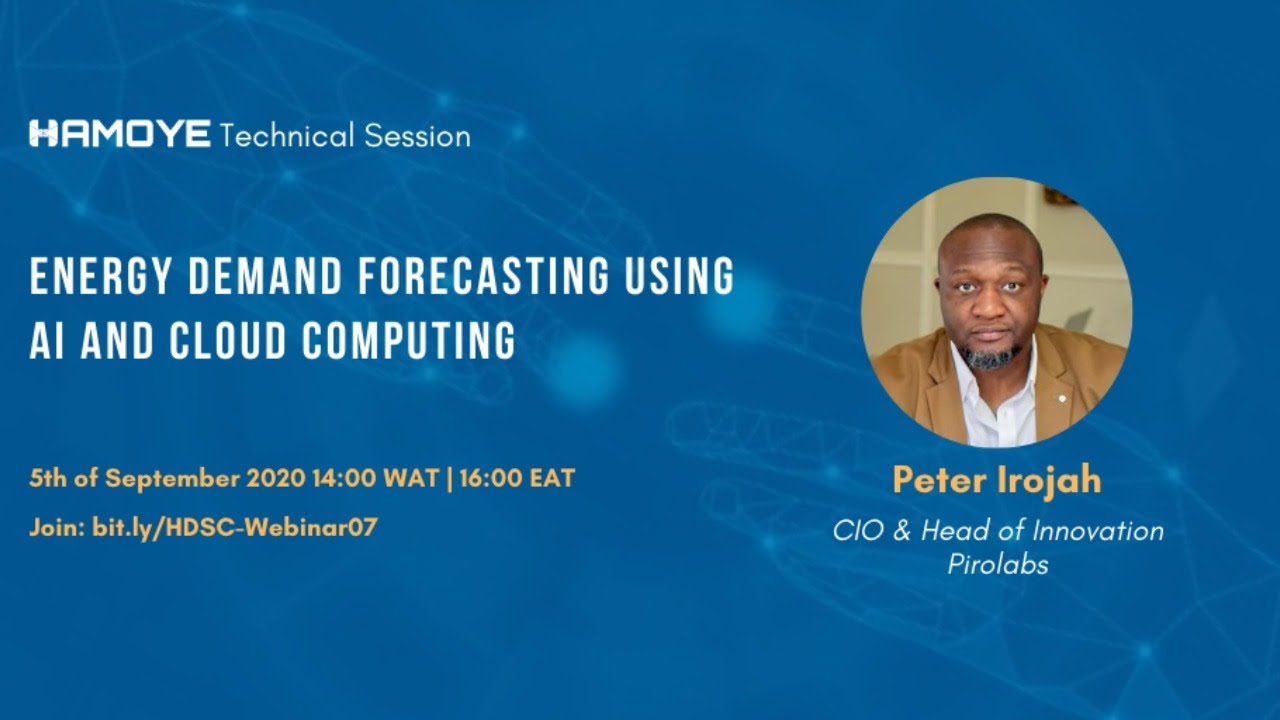 HAMOYE Technical Session

ENERGY DEMAND FORECASTING USING AI AND CLOUD COMPUTING

5th of September 2020 14:00 WAT | 16:00 EAT

Join: bit.ly/HDSC-Webinar07

Peter Irojah

CIO & Head of Innovation
Pirolabs